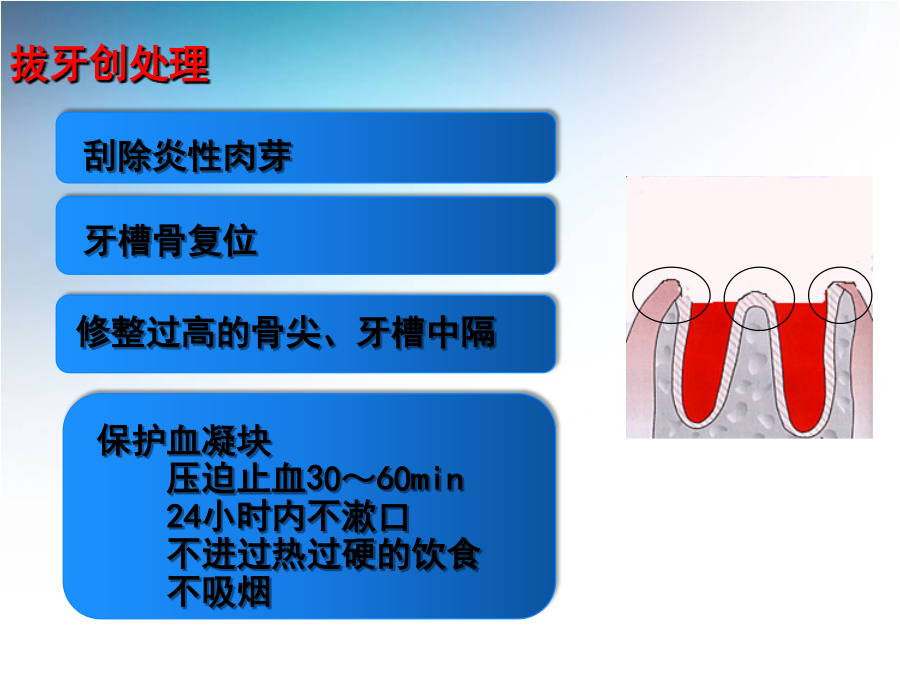 拔牙创处理

刮除炎性肉芽

牙槽骨复位

修整过高的骨尖、牙槽中隔

保护血凝块
压迫止血30～60min
24小时内不漱口
不进过热过硬的饮食
不吸烟